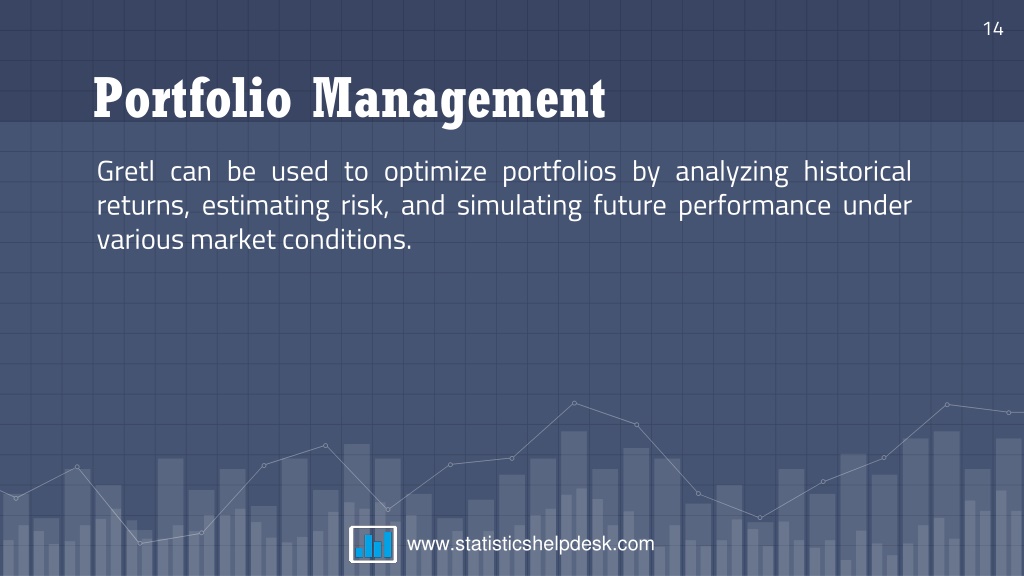 14

Portfolio Management

Gretl can be used to optimize portfolios by analyzing historical returns, estimating risk, and simulating future performance under various market conditions.

www.statisticshelpdesk.com